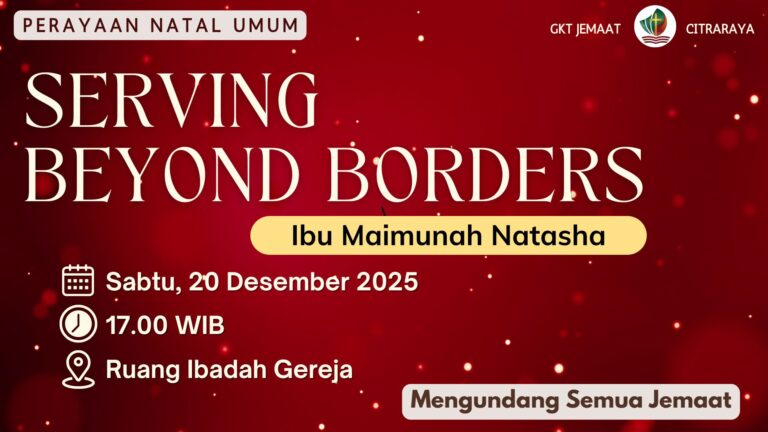 PERAYAAN NATAL UMUM

GKT JEMAAT CITRARAYA

SERVING BEYOND BORDERS

Ibu Maimunah Natasha

Sabtu, 20 Desember 2025

17.00 WIB

Ruang Ibadah Gereja

Mengundang Semua Jemaat